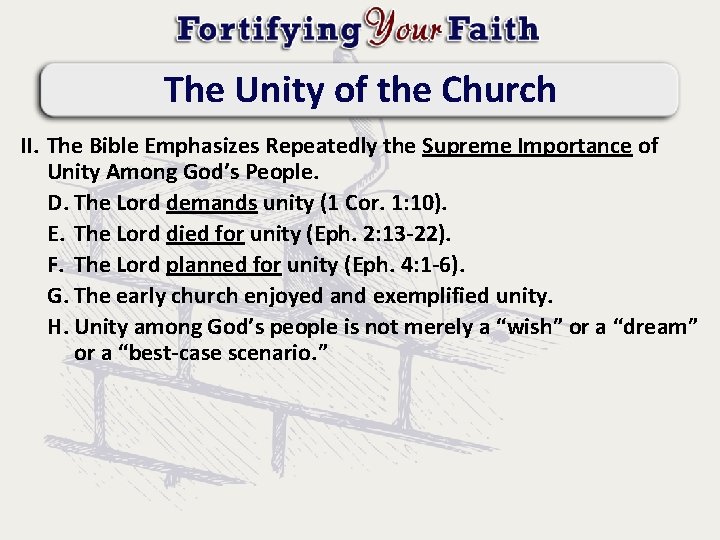 Fortifying Your Faith

The Unity of the Church

II. The Bible Emphasizes Repeatedly the Supreme Importance of Unity Among God's People.

D. The Lord demands unity (1 Cor. 1:10).

E. The Lord died for unity (Eph. 2:13-22).

F. The Lord planned for unity (Eph. 4:1-6).

G. The early church enjoyed and exemplified unity.

H. Unity among God's people is not merely a "wish" or a "dream" or a "best-case scenario."